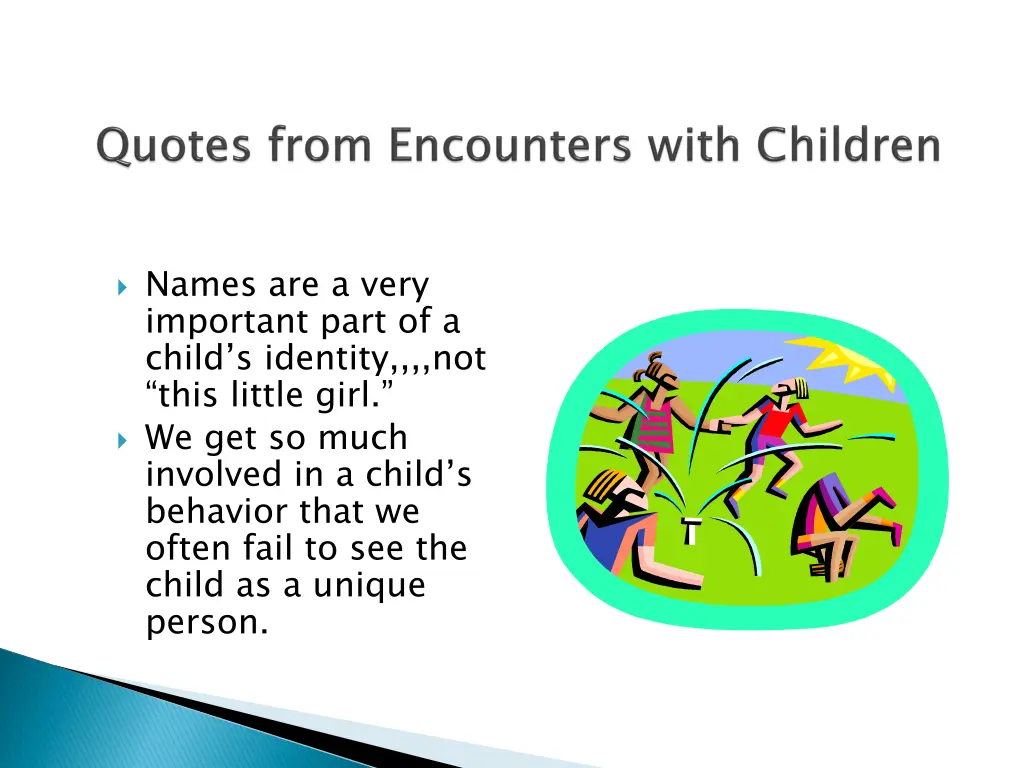 Quotes from Encounters with Children

Names are a very important part of a child’s identity,,,,not “this little girl.”

We get so much involved in a child’s behavior that we often fail to see the child as a unique person.